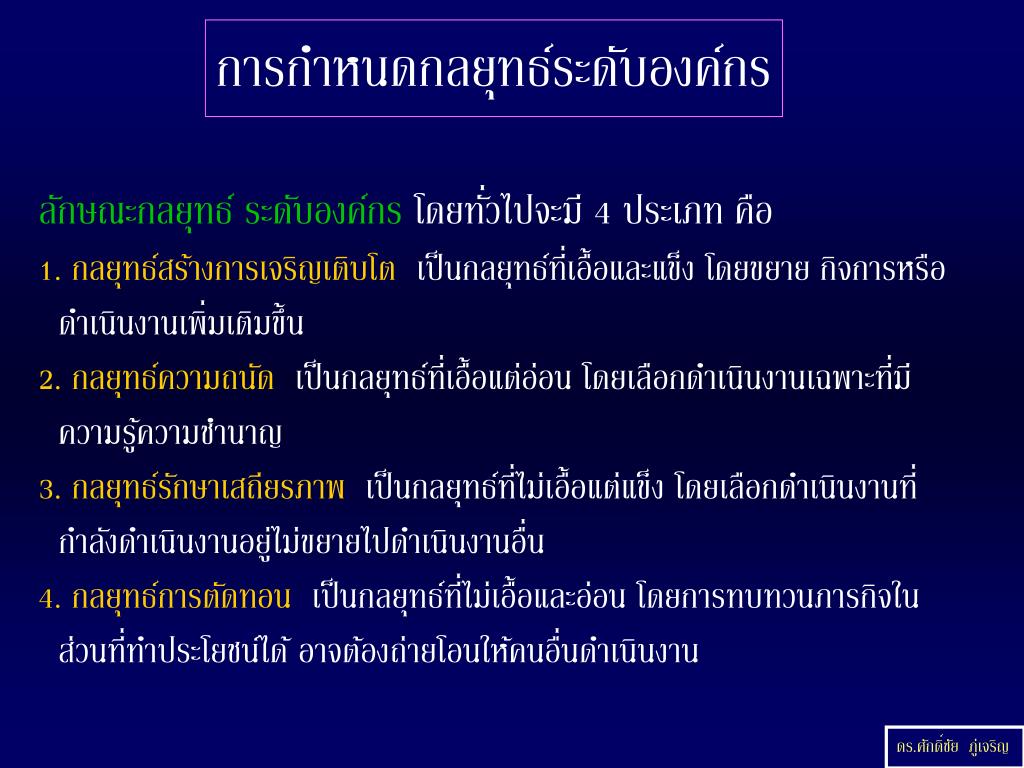 การกำหนดกลยุทธ์ระดับองค์กร

ลักษณะกลยุทธ์ ระดับองค์กร โดยทั่วไปจะมี 4 ประเภท คือ

1. กลยุทธ์สร้างการเจริญเติบโต เป็นกลยุทธ์ที่เอื้อและแข็ง โดยขยาย กิจการหรือดำเนินงานเพิ่มเติมขึ้น

2. กลยุทธ์ความถนัด เป็นกลยุทธ์ที่เอื้อแต่อ่อน โดยเลือกดำเนินงานเฉพาะที่มีความรู้ความชำนาญ

3. กลยุทธ์รักษาเสถียรภาพ เป็นกลยุทธ์ที่ไม่เอื้อแต่แข็ง โดยเลือกดำเนินงานที่กำลังดำเนินงานอยู่ไม่ขยายไปดำเนินงานอื่น

4. กลยุทธ์การตัดทอน เป็นกลยุทธ์ที่ไม่เอื้อและอ่อน โดยการทบทวนภารกิจในส่วนที่ทำประโยชน์ได้ อาจต้องถ่ายโอนให้คนอื่นดำเนินงาน

ดร.ศักดิ์ชัย ภู่เจริญ